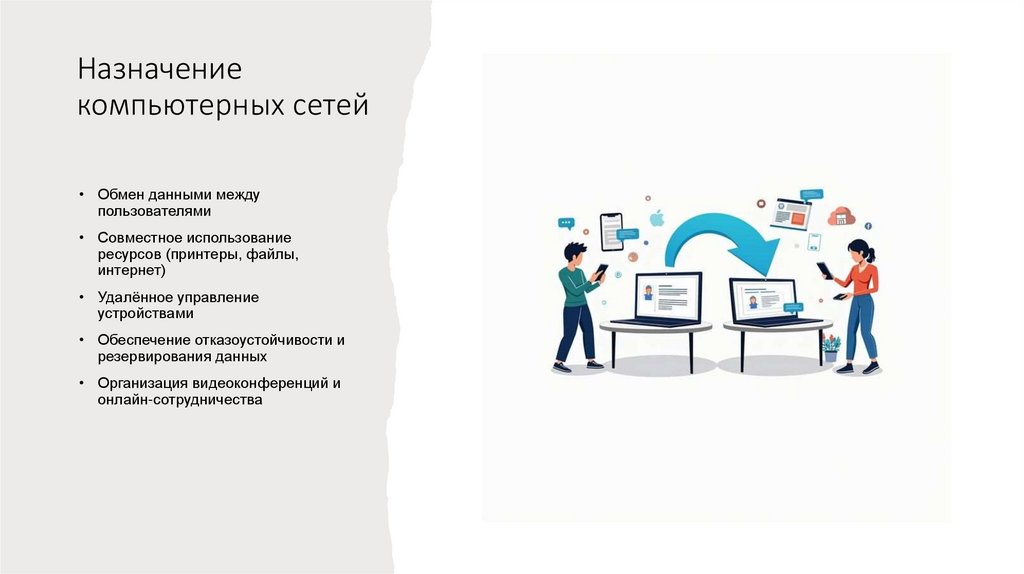 Назначение компьютерных сетей

• Обмен данными между пользователями
• Совместное использование ресурсов (принтеры, файлы, интернет)
• Удалённое управление устройствами
• Обеспечение отказоустойчивости и резервирования данных
• Организация видеоконференций и онлайн-сотрудничества